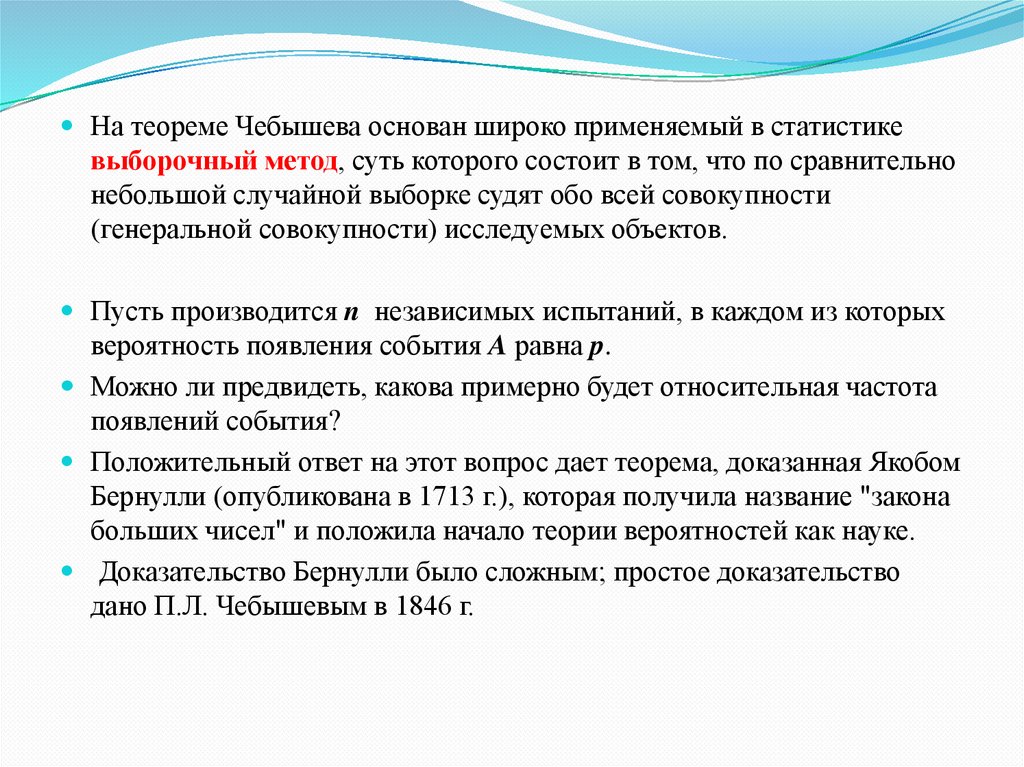 На теореме Чебышева основан широко применяемый в статистике выборочный метод, суть которого состоит в том, что по сравнительно небольшой случайной выборке судят обо всей совокупности (генеральной совокупности) исследуемых объектов.

Пусть производится $n$ независимых испытаний, в каждом из которых вероятность появления события $A$ равна $p$.

Можно ли предвидеть, какова примерно будет относительная частота появлений события?

Положительный ответ на этот вопрос дает теорема, доказанная Якобом Бернулли (опубликована в 1713 г.), которая получила название "закона больших чисел" и положила начало теории вероятностей как науке.

Доказательство Бернулли было сложным; простое доказательство дано П.Л. Чебышевым в 1846 г.